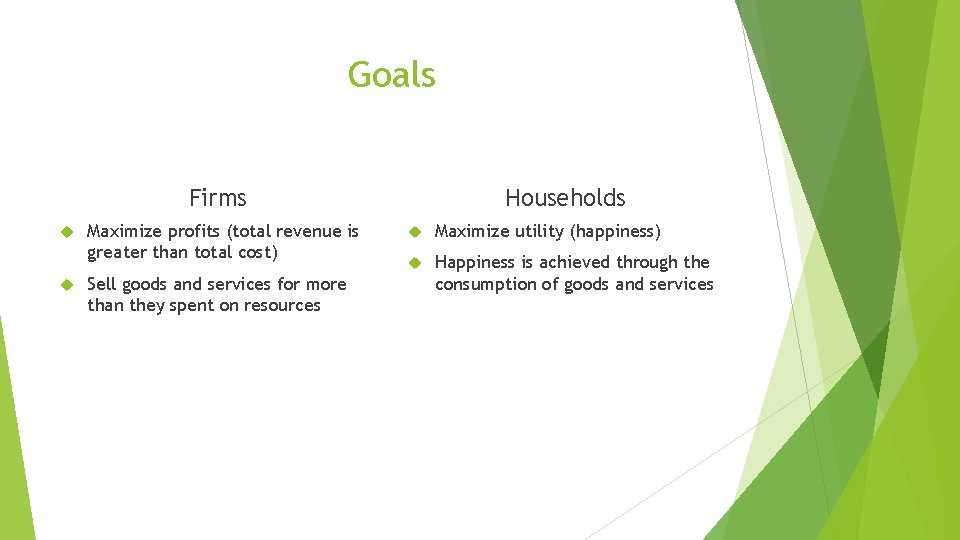 Goals

Firms

Maximize profits (total revenue is greater than total cost)

Sell goods and services for more than they spent on resources

Households

Maximize utility (happiness)

Happiness is achieved through the consumption of goods and services